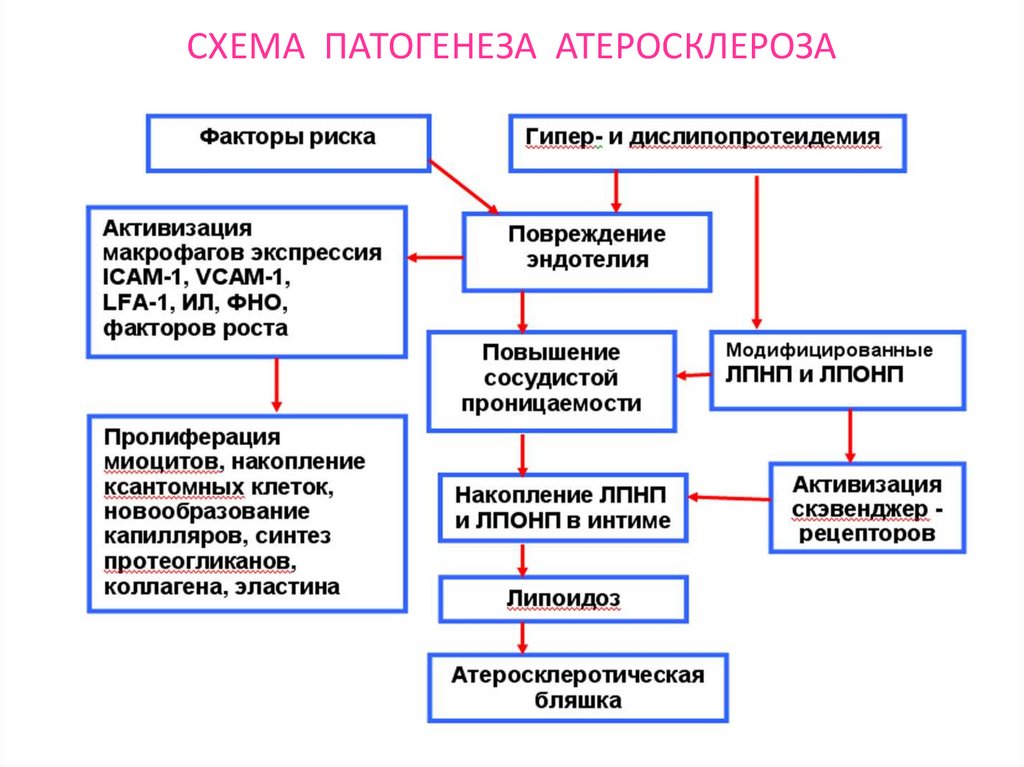 СХЕМА ПАТОГЕНЕЗА АТЕРОСКЛЕРОЗА

Факторы риска

Гипер- и дислипопротеидемия

Активизация макрофагов экспрессия ICAM-1, VCAM-1, LFA-1, ИЛ, ФНО, факторов роста

Повреждение эндотелия

Повышение сосудистой проницаемости

Модифицированные ЛПНП и ЛПОНП

Пролиферация миоцитов, накопление ксантомных клеток, новообразование капилляров, синтез протеогликанов, коллагена, эластина

Накопление ЛПНП и ЛПОНП в интиме

Активизация скэвенджер - рецепторов

Липоидоз

Атеросклеротическая бляшка